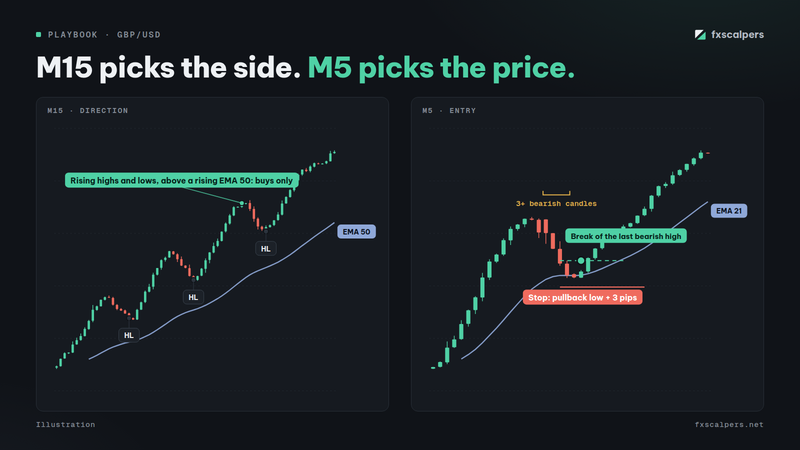 PLAYBOOK · GBP/USD

fxscalpers

M15 picks the side. M5 picks the price.

M15 · DIRECTION

Rising highs and lows, above a rising EMA 50: buys only

EMA 50

HL

HL

HL

M5 · ENTRY

3+ bearish candles

EMA 21

Break of the last bearish high

Stop: pullback low + 3 pips

Illustration

fxscalpers.net